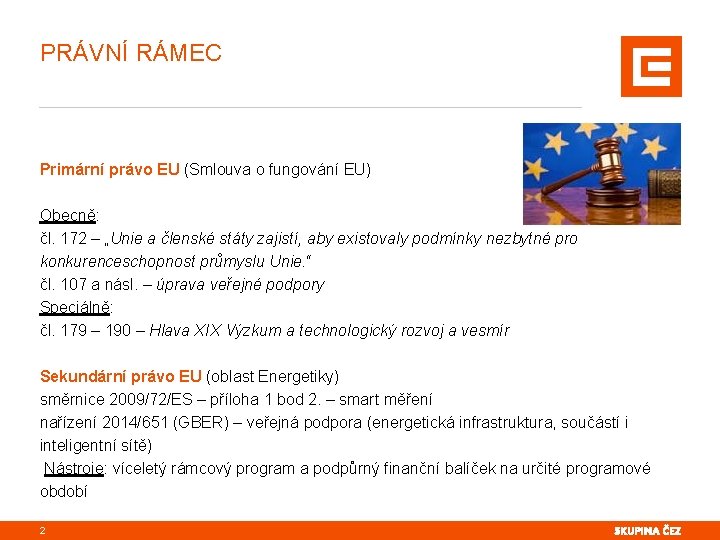 PRÁVNÍ RÁMEC

Primární právo EU (Smlouva o fungování EU)

Obecně:
čl. 172 – „Unie a členské státy zajistí, aby existovaly podmínky nezbytné pro konkurenceschopnost průmyslu Unie."
čl. 107 a násl. – úprava veřejné podpory
Speciálně:
čl. 179 – 190 – Hlava XIX Výzkum a technologický rozvoj a vesmír

Sekundární právo EU (oblast Energetiky)
směrnice 2009/72/ES – příloha 1 bod 2. – smart měření
nařízení 2014/651 (GBER) – veřejná podpora (energetická infrastruktura, součástí i inteligentní sítě)
Nástroje: víceletý rámcový program a podpůrný finanční balíček na určité programové období

2

SKUPINA ČEZ